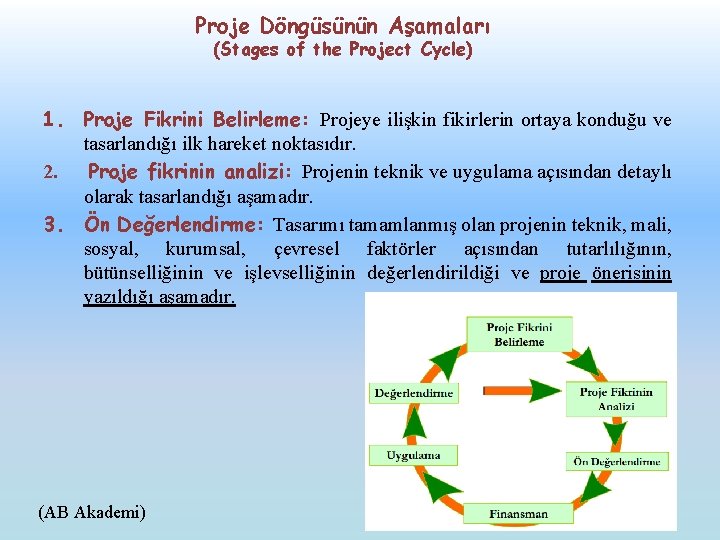 Proje Döngüsünün Aşamaları
(Stages of the Project Cycle)

1. Proje Fikrini Belirleme: Projeye ilişkin fikirlerin ortaya konduğu ve tasarlandığı ilk hareket noktasıdır.

2. Proje fikrinin analizi: Projenin teknik ve uygulama açısından detaylı olarak tasarlandığı aşamadır.

3. Ön Değerlendirme: Tasarımı tamamlanmış olan projenin teknik, mali, sosyal, kurumsal, çevresel faktörler açısından tutarlılığının, bütünselliğinin ve işlevselliğinin değerlendirildiği ve proje önerisinin yazıldığı aşamadır.

Proje Fikrini Belirleme
Proje Fikrinin Analizi
Ön Değerlendirme
Finansman
Uygulama
Değerlendirme

(AB Akademi)